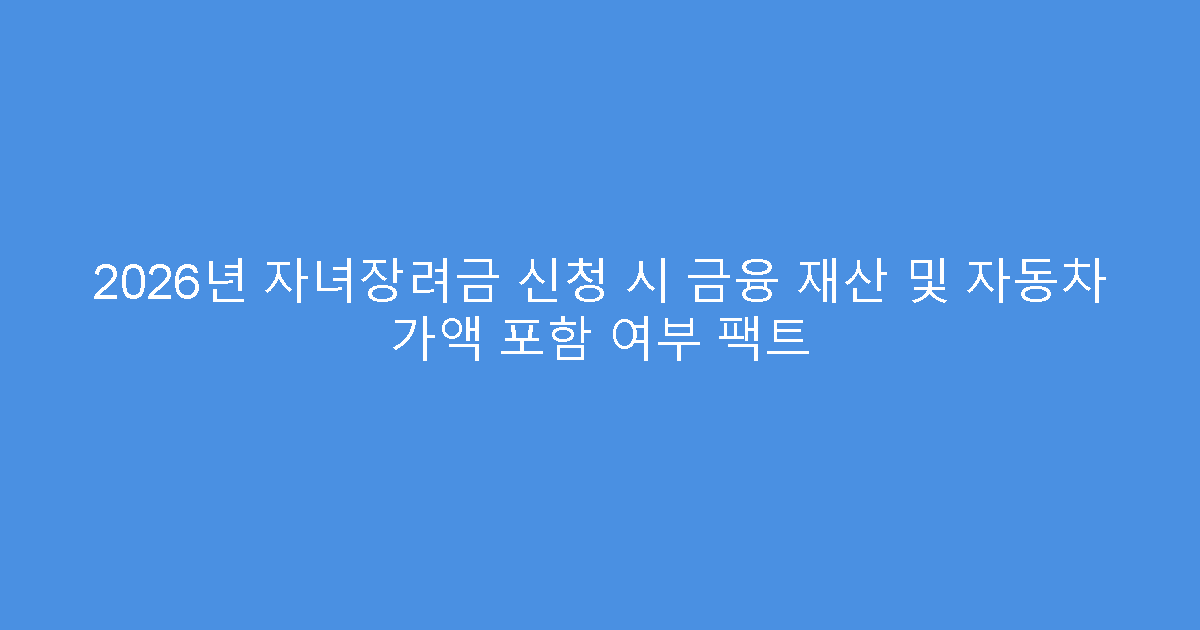 2026년 자녀장려금 신청 시 금융 재산 및 자동차 가액 포함 여부 팩트